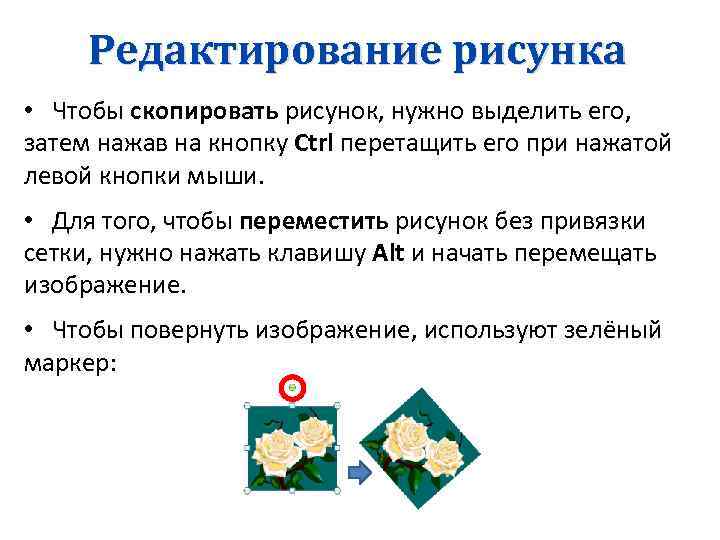 Редактирование рисунка

• Чтобы скопировать рисунок, нужно выделить его, затем нажав на кнопку Ctrl перетащить его при нажатой левой кнопки мыши.

• Для того, чтобы переместить рисунок без привязки сетки, нужно нажать клавишу Alt и начать перемещать изображение.

• Чтобы повернуть изображение, используют зелёный маркер: